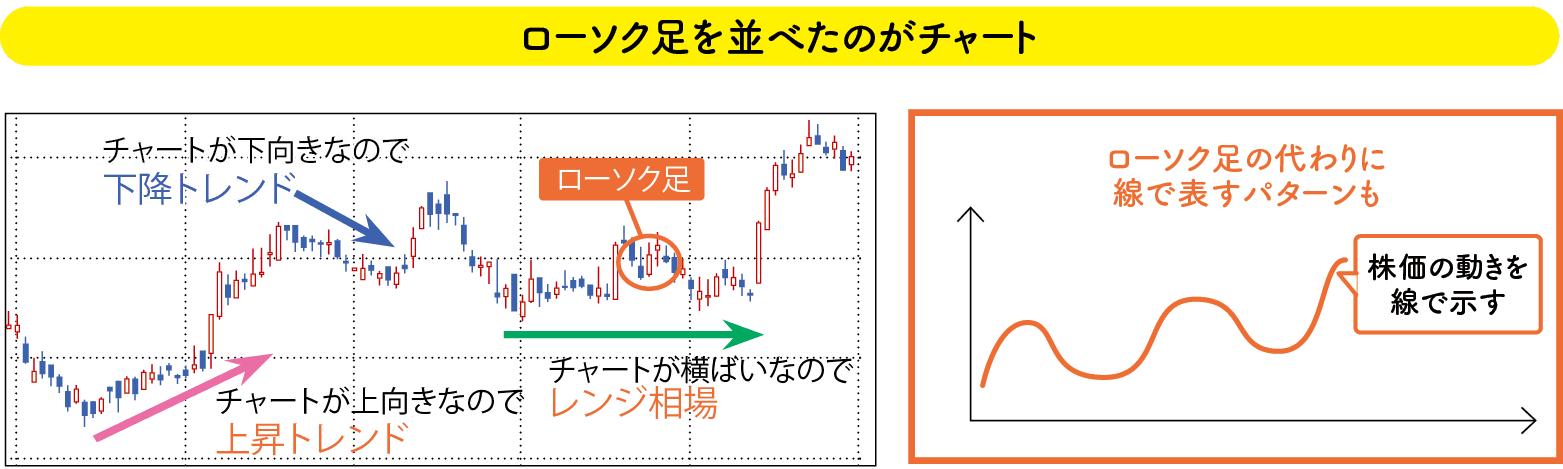 ローソク足を並べたのがチャート

チャートが下向きなので
下降トレンド

ローソク足

チャートが横ばいなので
レンジ相場

チャートが上向きなので
上昇トレンド

ローソク足の代わりに
線で表すパターンも

株価の動きを
線で示す